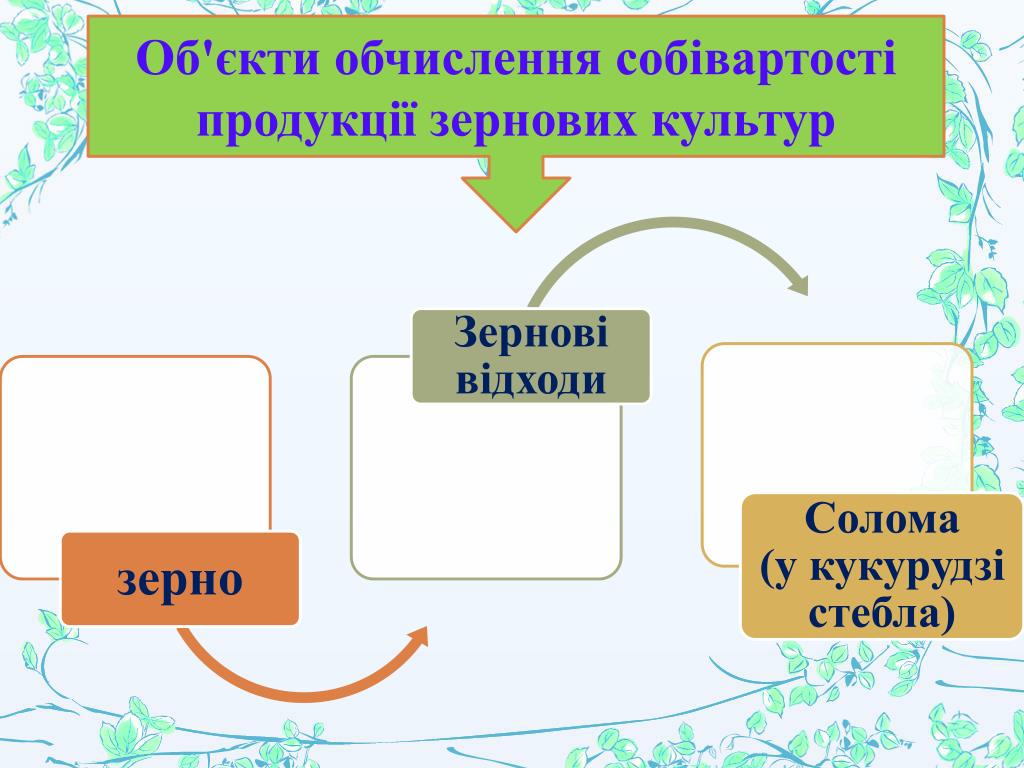 Об'єкти обчислення собівартості продукції зернових культур

зерно

Зернові відходи

Солома (у кукурудзі стебла)